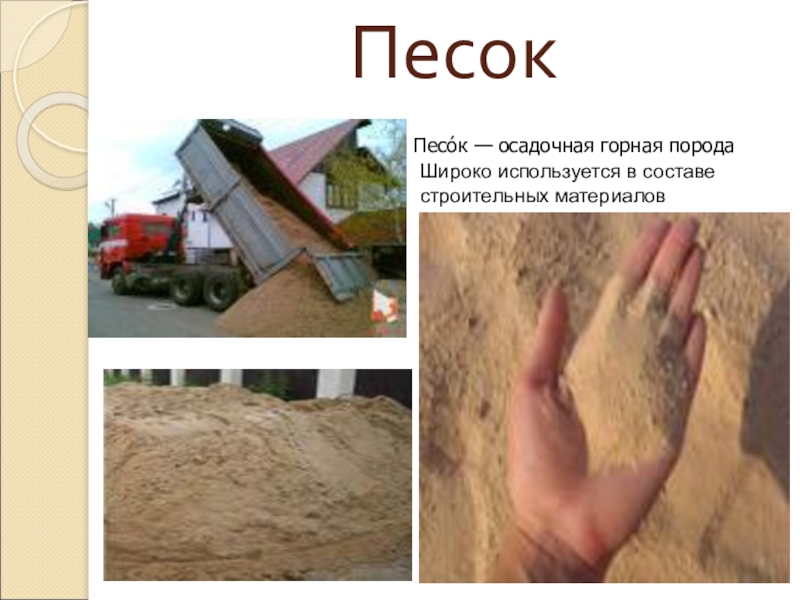 Песок

Песо́к — осадочная горная порода Широко используется в составе строительных материалов